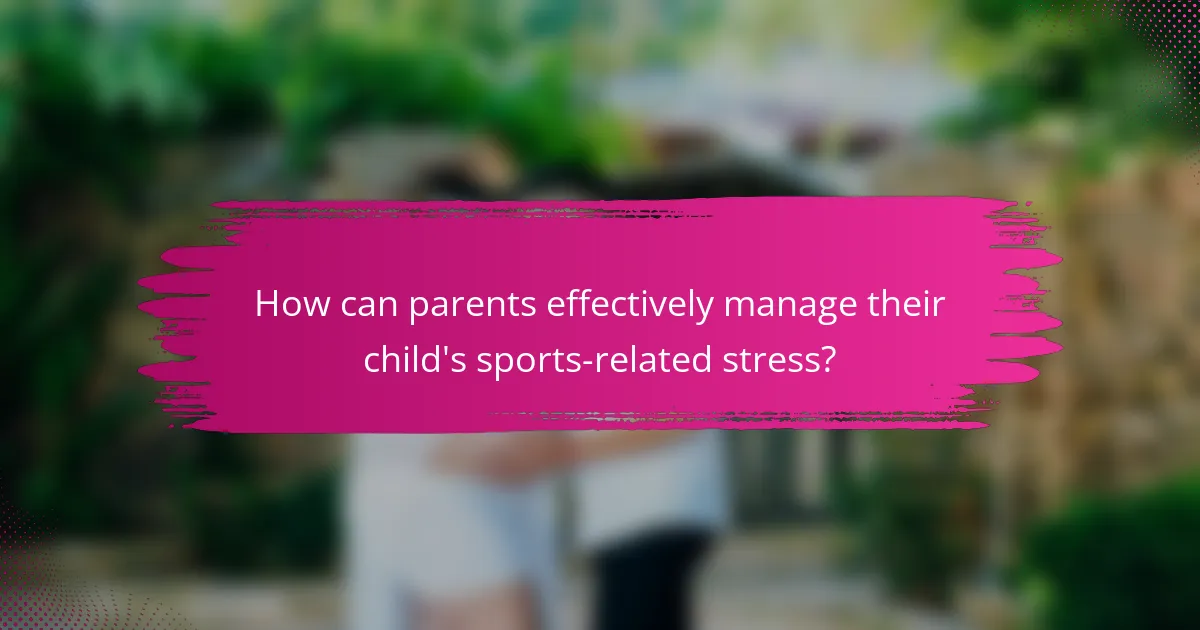 How can parents effectively manage their child's sports-related stress?